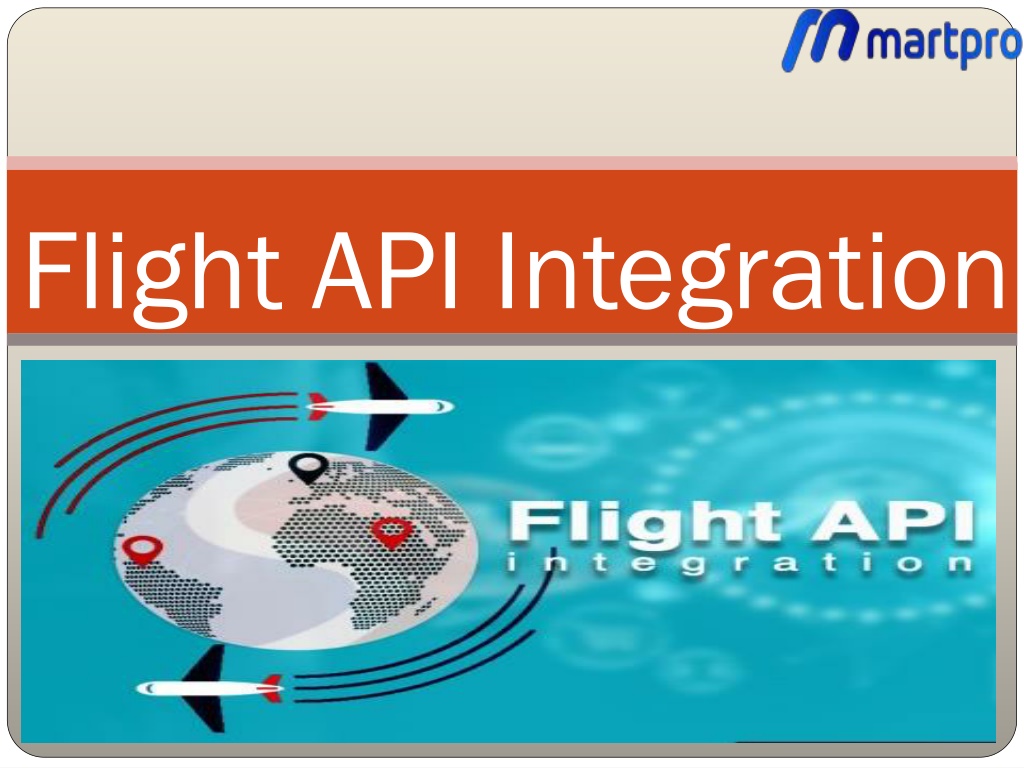 martpro

Flight API Integration

Flight API
integration